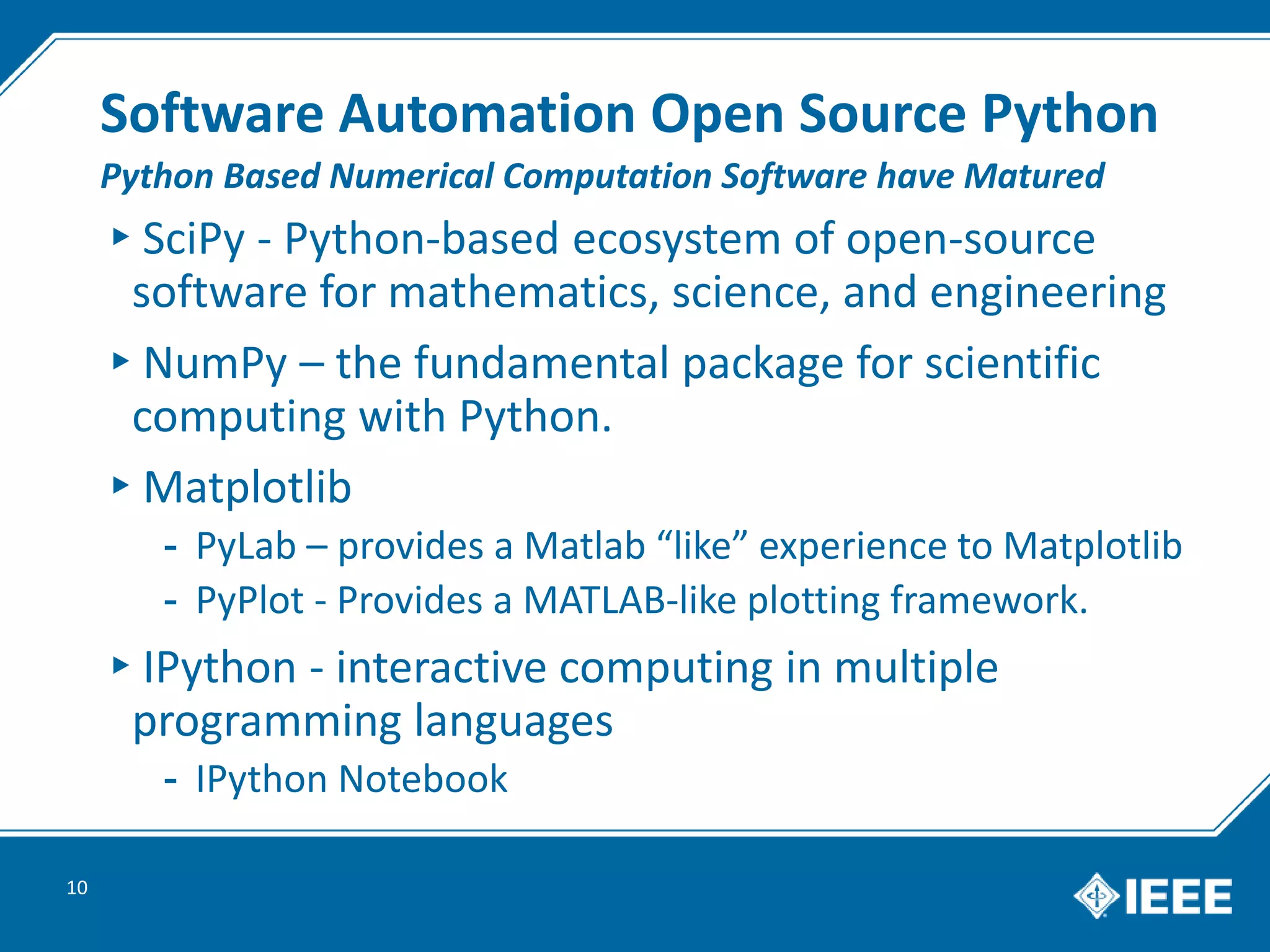 Software Automation Open Source Python

Python Based Numerical Computation Software have Matured

▸ SciPy - Python-based ecosystem of open-source software for mathematics, science, and engineering

▸ NumPy – the fundamental package for scientific computing with Python.

▸ Matplotlib

- PyLab – provides a Matlab “like” experience to Matplotlib
- PyPlot - Provides a MATLAB-like plotting framework.

▸ IPython - interactive computing in multiple programming languages

- IPython Notebook

10

IEEE